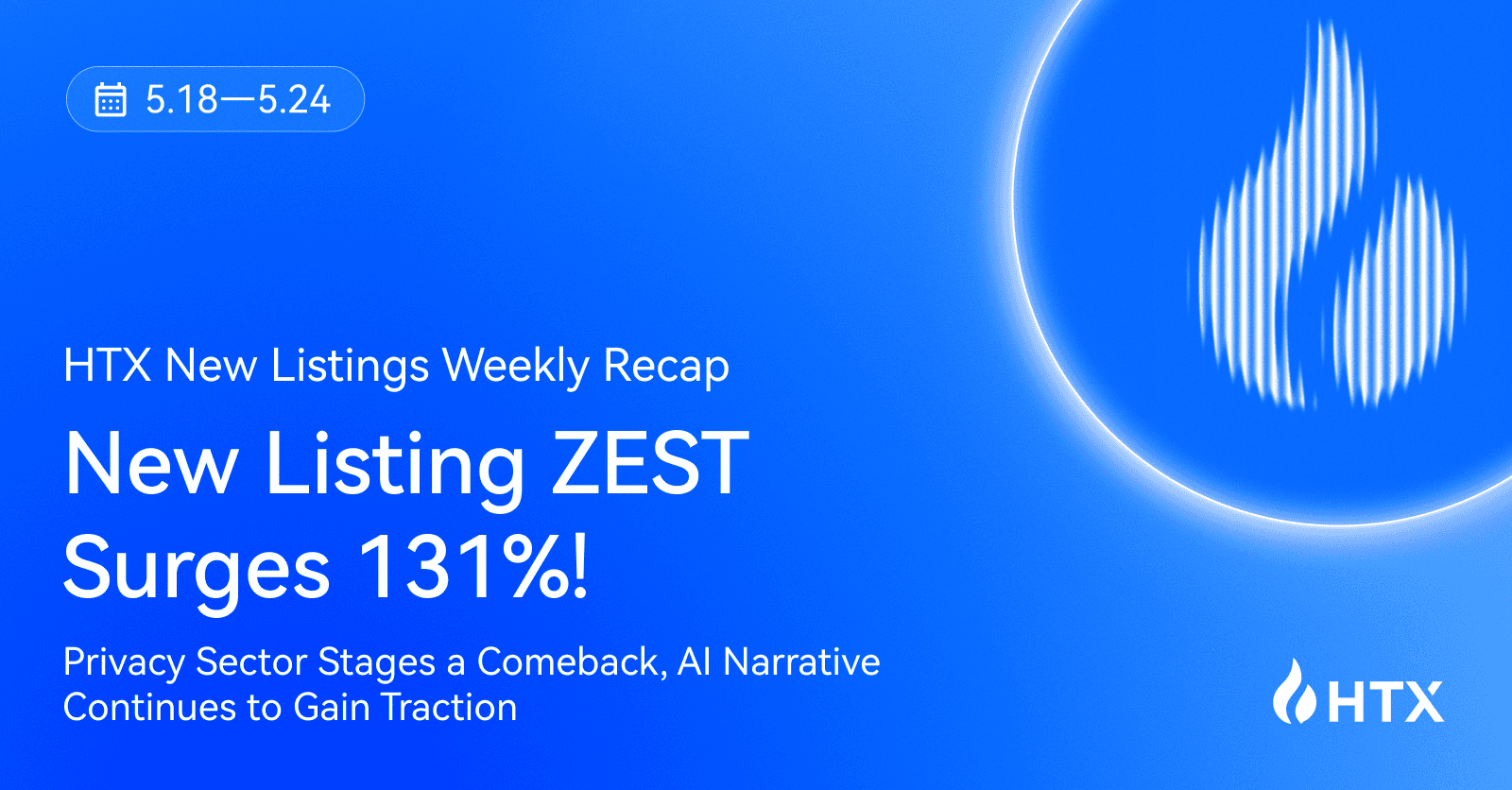 5.18—5.24

HTX New Listings Weekly Recap

New Listing ZEST Surges 131%!

Privacy Sector Stages a Comeback, AI Narrative Continues to Gain Traction

HTX